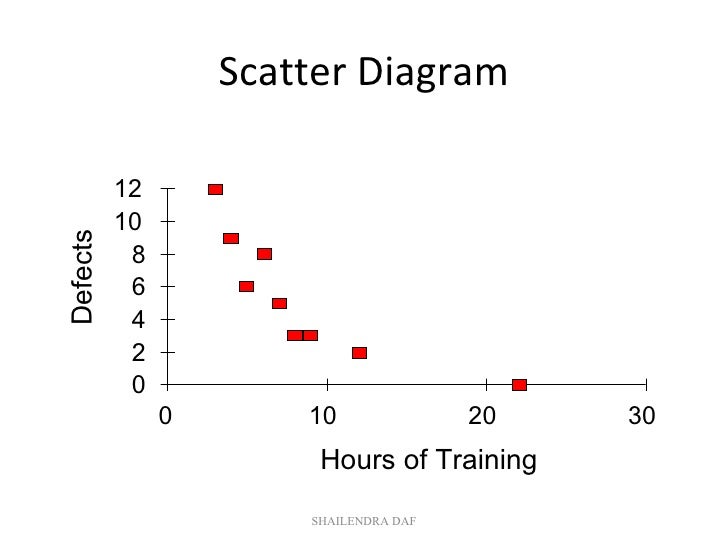 Scatter Diagram

Defects

12
10
8
6
4
2
0

0
10
20
30

Hours of Training

SHAILENDRA DAF